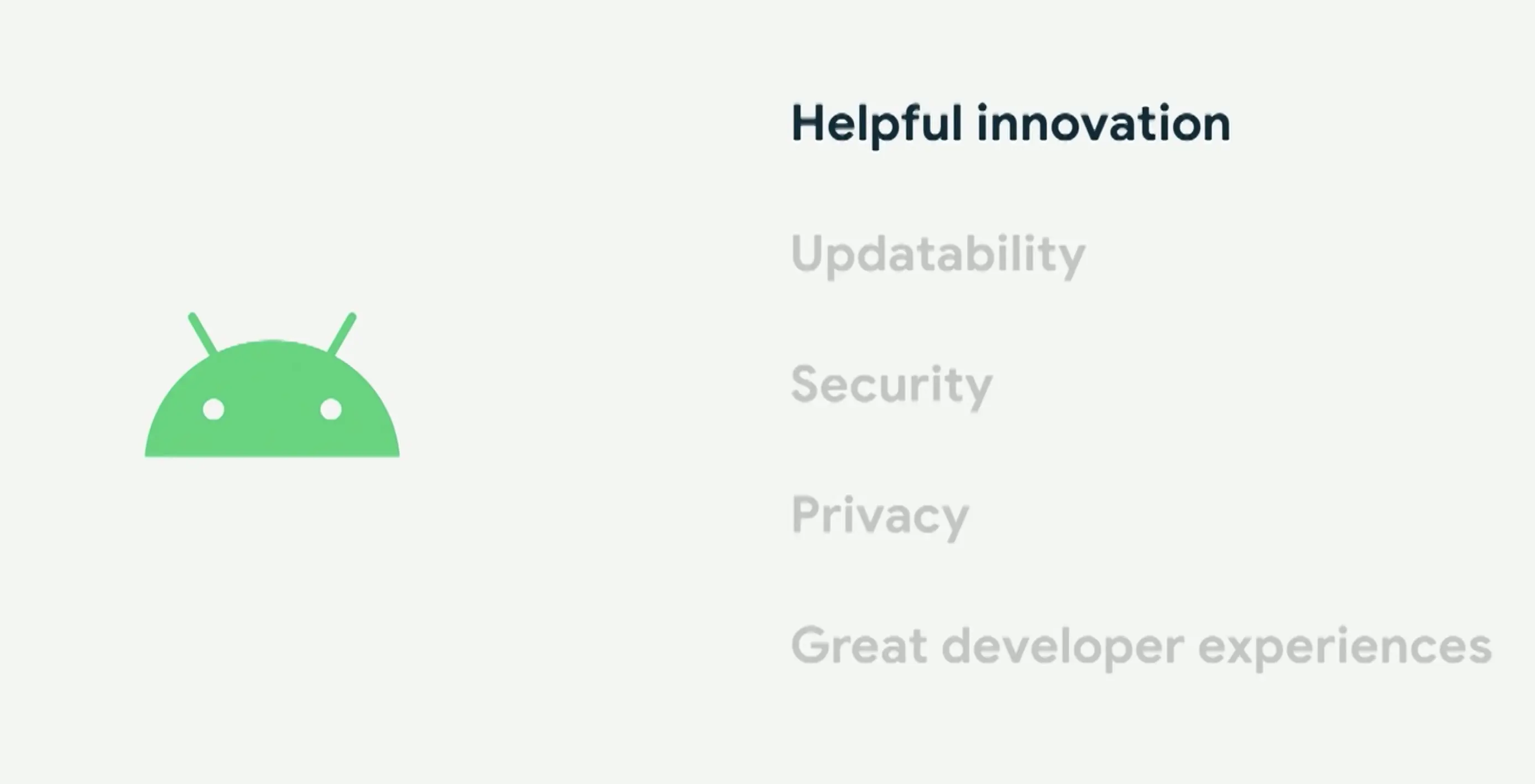 Helpful innovation

Updatability

Security

Privacy

Great developer experiences